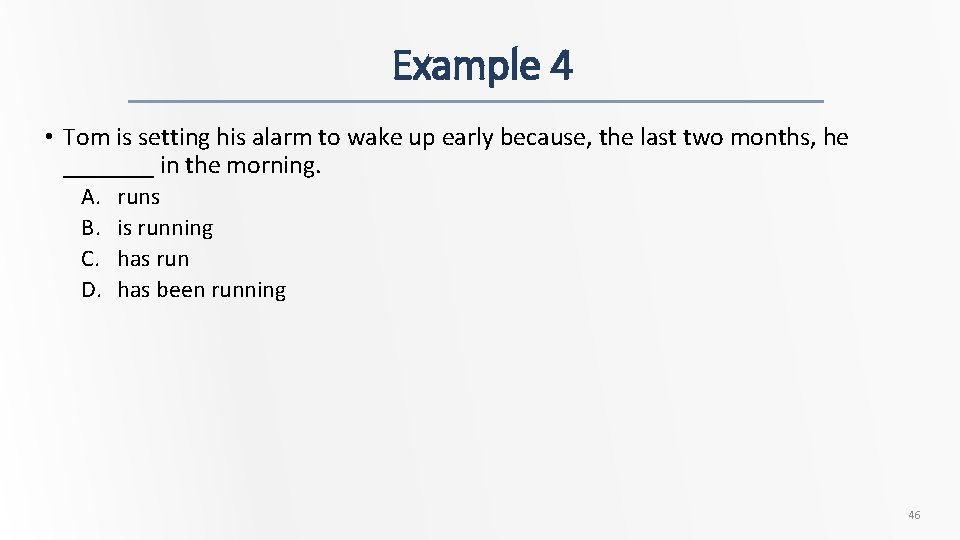 Example 4

• Tom is setting his alarm to wake up early because, the last two months, he _______ in the morning.

A. runs
B. is running
C. has run
D. has been running

46